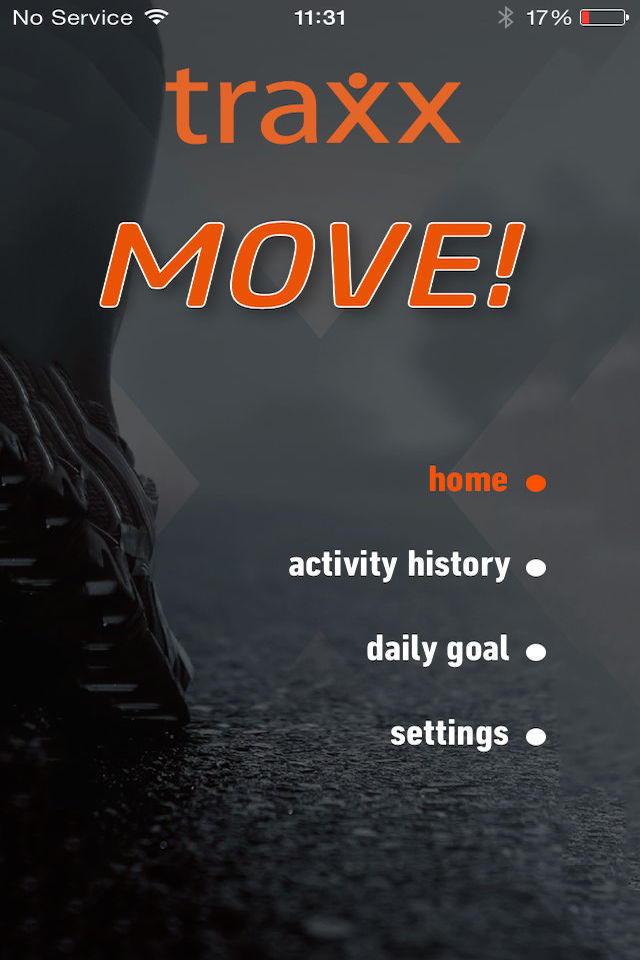 No Service 11:31 17%

traxx

MOVE!

home

activity history

daily goal

settings